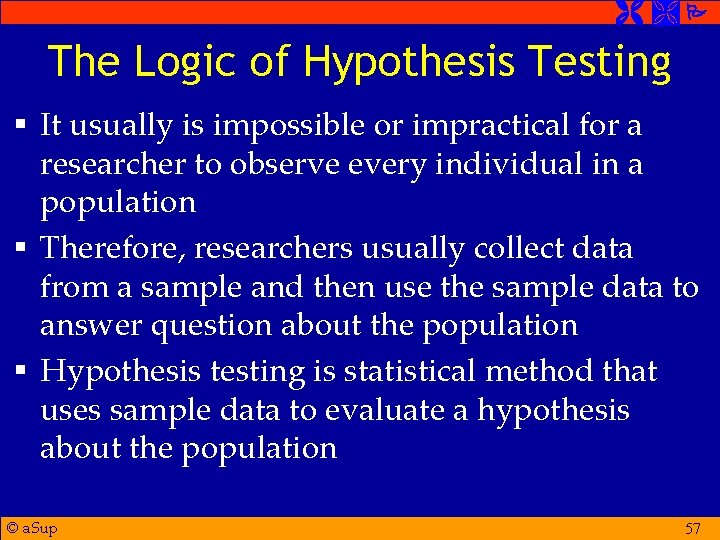 The Logic of Hypothesis Testing

▪ It usually is impossible or impractical for a researcher to observe every individual in a population

▪ Therefore, researchers usually collect data from a sample and then use the sample data to answer question about the population

▪ Hypothesis testing is statistical method that uses sample data to evaluate a hypothesis about the population

© aSup

57